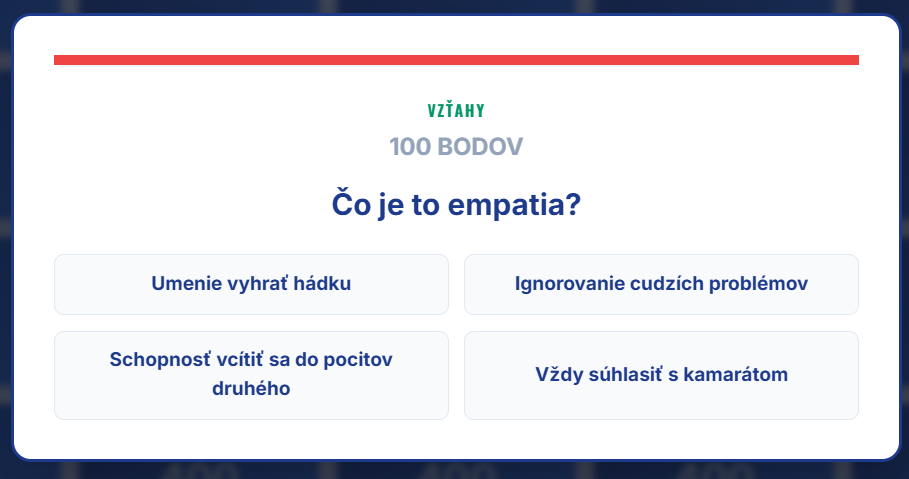 VZŤAHY

100 BODOV

Čo je to empatia?

Umenie vyhrať hádku

Ignorovanie cudzích problémov

Schopnosť vcítiť sa do pocitov druhého

Vždy súhlasiť s kamarátom